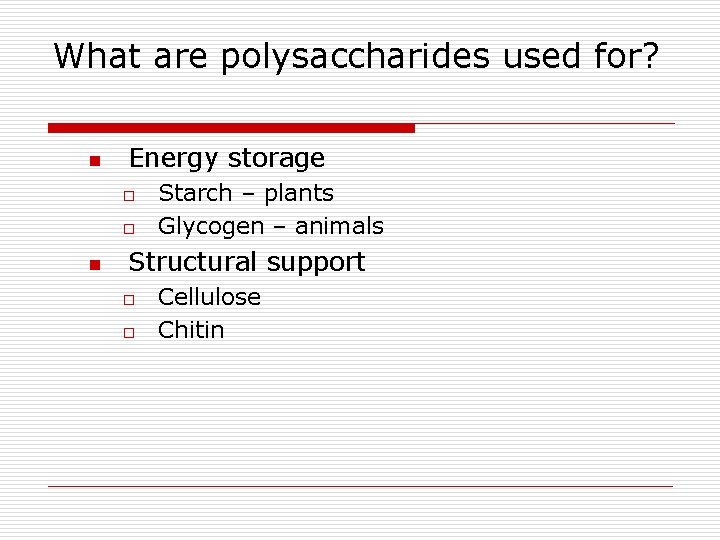 What are polysaccharides used for?

- Energy storage
  - Starch – plants
  - Glycogen – animals
- Structural support
  - Cellulose
  - Chitin